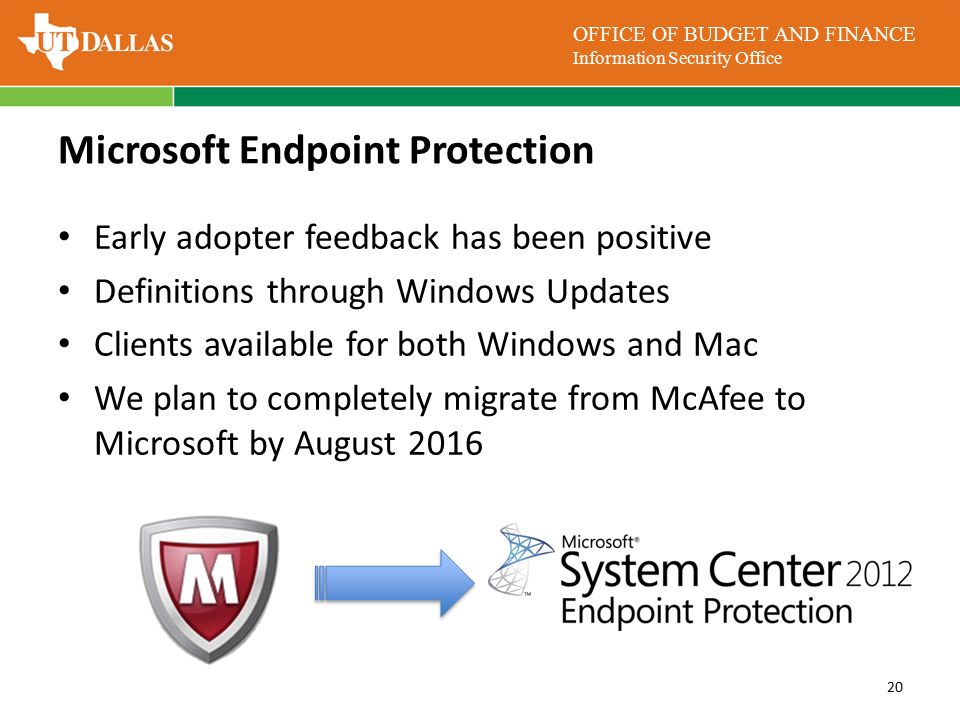 UT DALLAS

OFFICE OF BUDGET AND FINANCE
Information Security Office

Microsoft Endpoint Protection

• Early adopter feedback has been positive
• Definitions through Windows Updates
• Clients available for both Windows and Mac
• We plan to completely migrate from McAfee to Microsoft by August 2016

M

Microsoft®
System Center 2012
Endpoint Protection

20